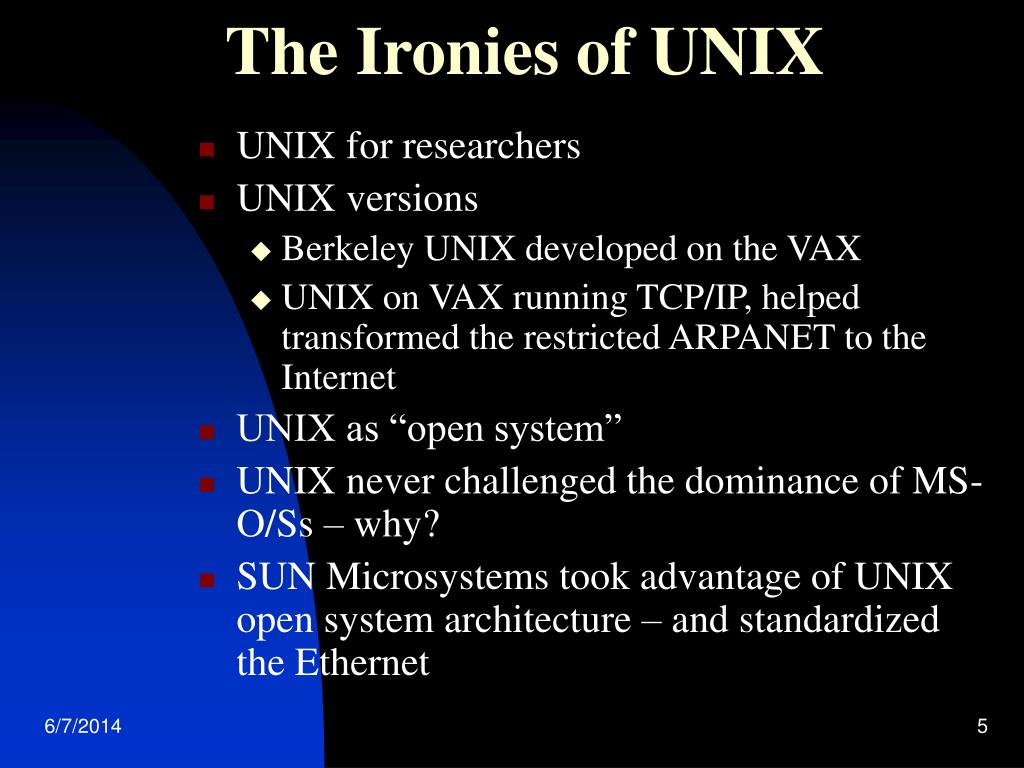 The Ironies of UNIX

UNIX for researchers

UNIX versions

Berkeley UNIX developed on the VAX

UNIX on VAX running TCP/IP, helped transformed the restricted ARPANET to the Internet

UNIX as “open system”

UNIX never challenged the dominance of MS-O/Ss – why?

SUN Microsystems took advantage of UNIX open system architecture – and standardized the Ethernet

6/7/2014

5